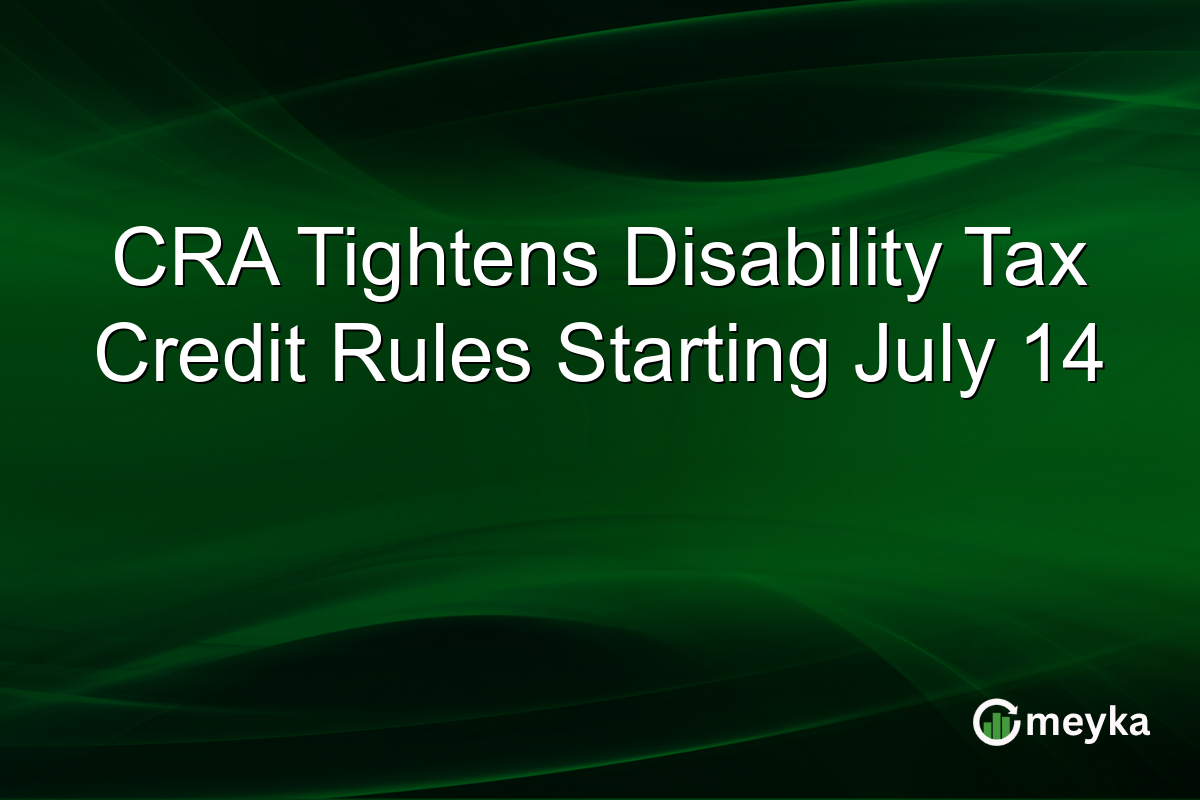 CRA Tightens Disability Tax Credit Rules Starting July 14

meyka